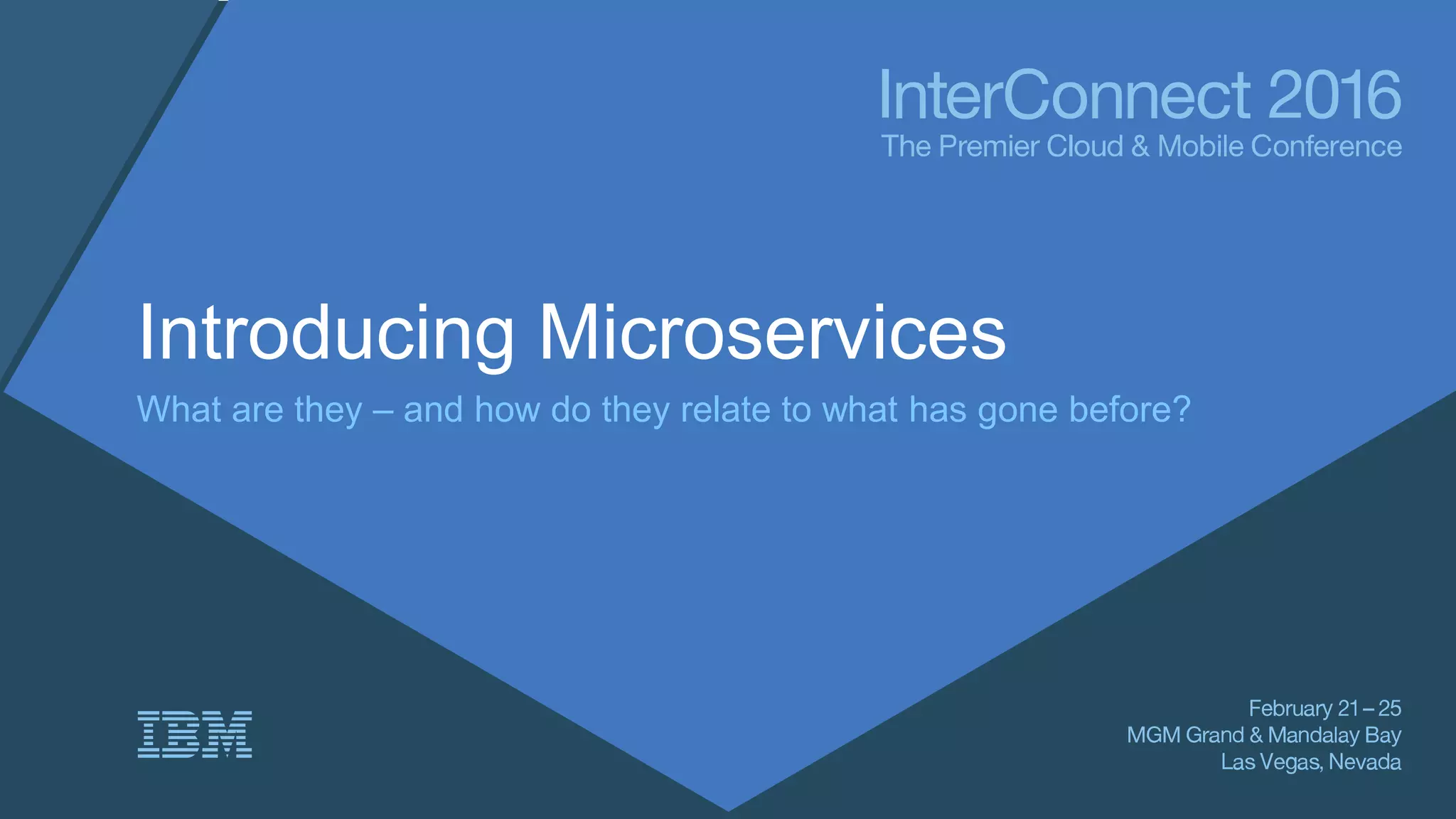 InterConnect 2016
The Premier Cloud & Mobile Conference

Introducing Microservices

What are they – and how do they relate to what has gone before?

IBM

February 21 – 25
MGM Grand & Mandalay Bay
Las Vegas, Nevada